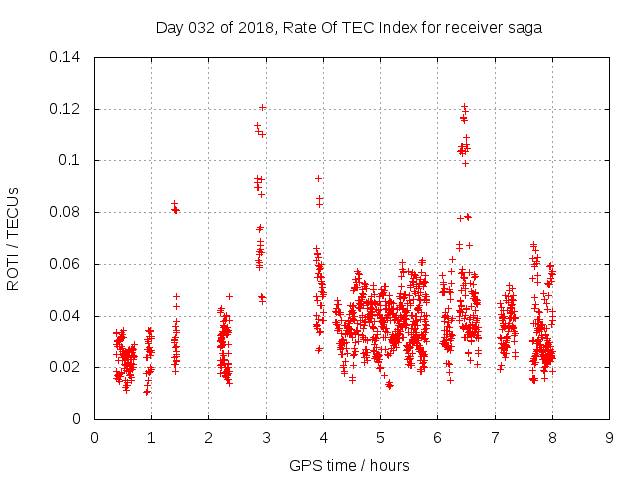 Day 032 of 2018, Rate Of TEC Index for receiver saga

ROTI / TECUs

0.14
0.12
0.1
0.08
0.06
0.04
0.02
0

0 1 2 3 4 5 6 7 8 9

GPS time / hours